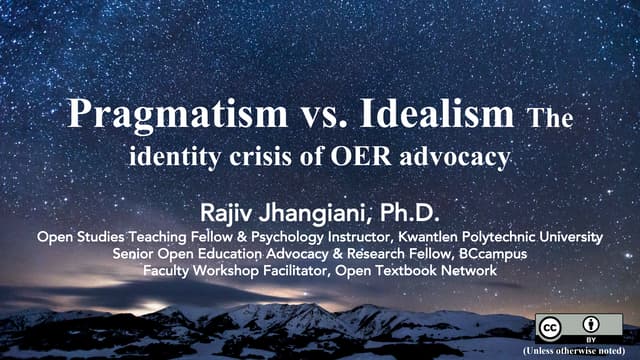 Pragmatism vs. Idealism The identity crisis of OER advocacy

Rajiv Jhangiani, Ph.D.

Open Studies Teaching Fellow & Psychology Instructor, Kwantlen Polytechnic University
Senior Open Education Advocacy & Research Fellow, BCcampus
Faculty Workshop Facilitator, Open Textbook Network

cc BY
(Unless otherwise noted)